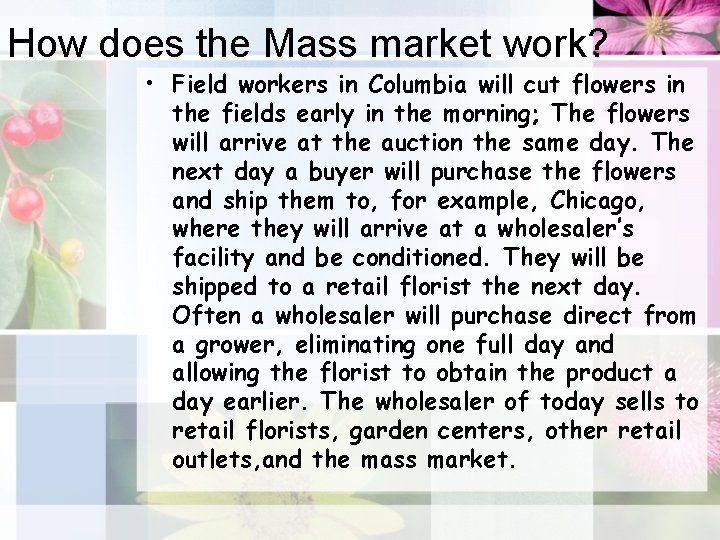 How does the Mass market work?

• Field workers in Columbia will cut flowers in the fields early in the morning; The flowers will arrive at the auction the same day. The next day a buyer will purchase the flowers and ship them to, for example, Chicago, where they will arrive at a wholesaler's facility and be conditioned. They will be shipped to a retail florist the next day. Often a wholesaler will purchase direct from a grower, eliminating one full day and allowing the florist to obtain the product a day earlier. The wholesaler of today sells to retail florists, garden centers, other retail outlets,and the mass market.